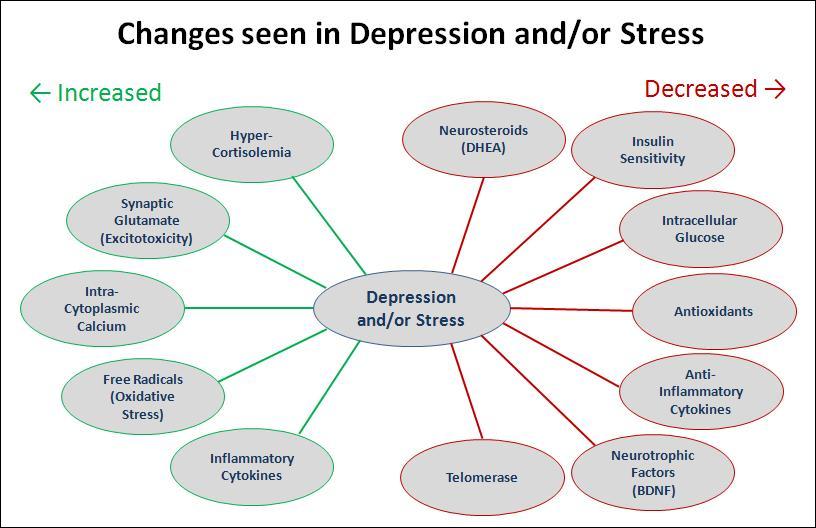 Changes seen in Depression and/or Stress

← Increased

Decreased →

Hyper-Cortisolemia

Synaptic Glutamate (Excitotoxicity)

Intra-Cytoplasmic Calcium

Free Radicals (Oxidative Stress)

Inflammatory Cytokines

Depression and/or Stress

Neurosteroids (DHEA)

Insulin Sensitivity

Intracellular Glucose

Antioxidants

Anti-Inflammatory Cytokines

Neurotrophic Factors (BDNF)

Telomerase